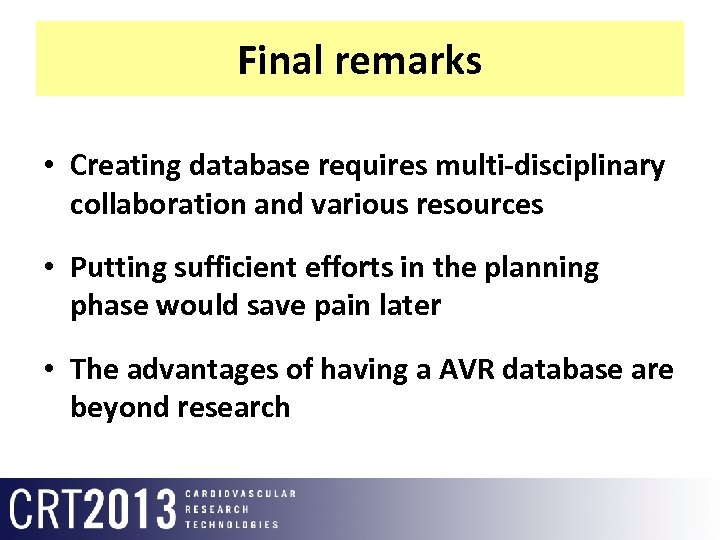 Final remarks

• Creating database requires multi-disciplinary collaboration and various resources

• Putting sufficient efforts in the planning phase would save pain later

• The advantages of having a AVR database are beyond research

CRT2013 CARDIOVASCULAR RESEARCH TECHNOLOGIES